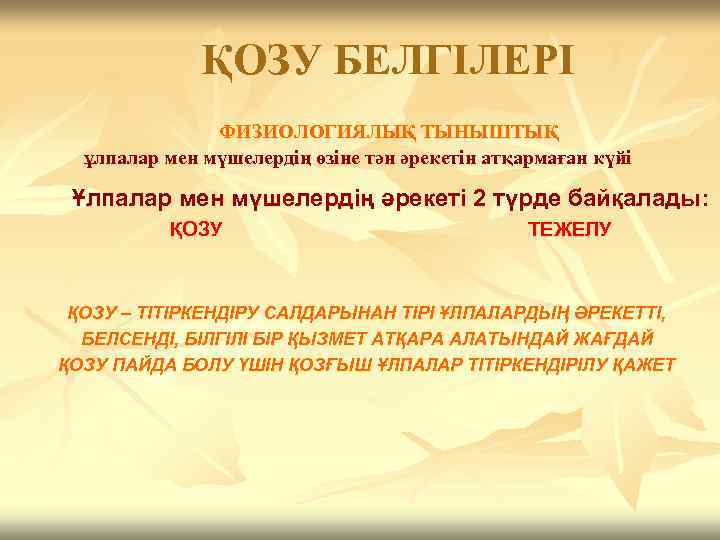 ҚОЗУ БЕЛГІЛЕРІ

ФИЗИОЛОГИЯЛЫҚ ТЫНЫШТЫҚ
ұлпалар мен мүшелердің өзіне тән әрекетін атқармаған күйі

Ұлпалар мен мүшелердің әрекеті 2 түрде байқалады:
ҚОЗУ ТЕЖЕЛУ

ҚОЗУ – ТІТІРКЕНДІРУ САЛДАРЫНАН ТІРІ ҰЛПАЛАРДЫҢ ӘРЕКЕТТІ, БЕЛСЕНДІ, БІЛГІЛІ БІР ҚЫЗМЕТ АТҚАРА АЛАТЫНДАЙ ЖАҒДАЙ
ҚОЗУ ПАЙДА БОЛУ ҮШІН ҚОЗҒЫШ ҰЛПАЛАР ТІТІРКЕНДІРІЛУ ҚАЖЕТ